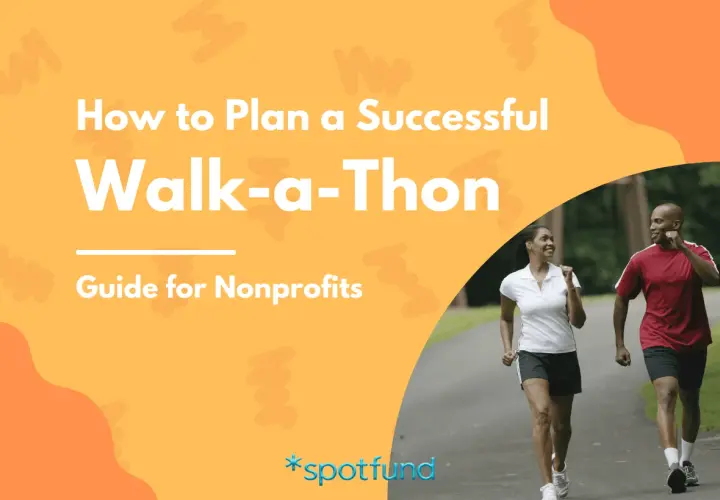 How to Plan a Successful
Walk-a-Thon

Guide for Nonprofits

*spotfund